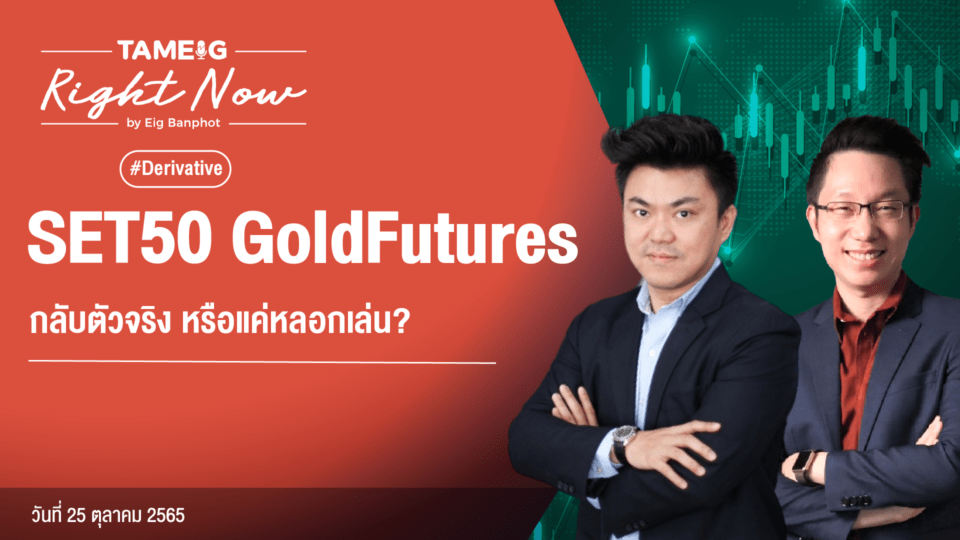 TAMEIG

Right Now

by Eig Banphot

#Derivative

SET50 GoldFutures

กลับตัวจริง หรือแค่หลอกเล่น?

วันที่ 25 ตุลาคม 2565